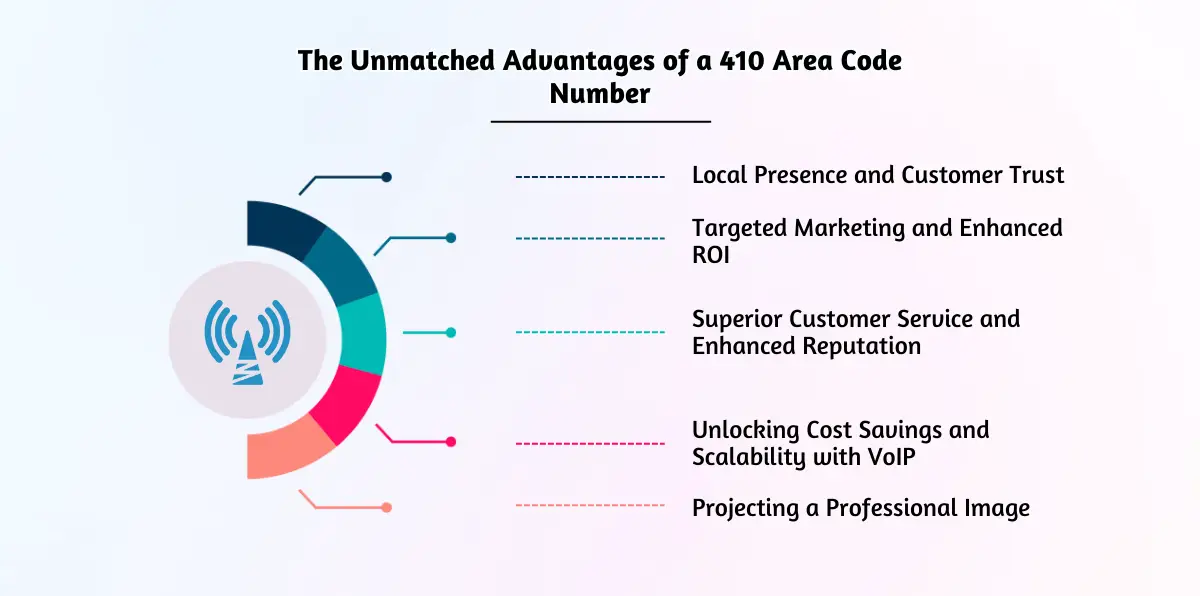 The Unmatched Advantages of a 410 Area Code Number

Local Presence and Customer Trust

Targeted Marketing and Enhanced ROI

Superior Customer Service and Enhanced Reputation

Unlocking Cost Savings and Scalability with VoIP

Projecting a Professional Image